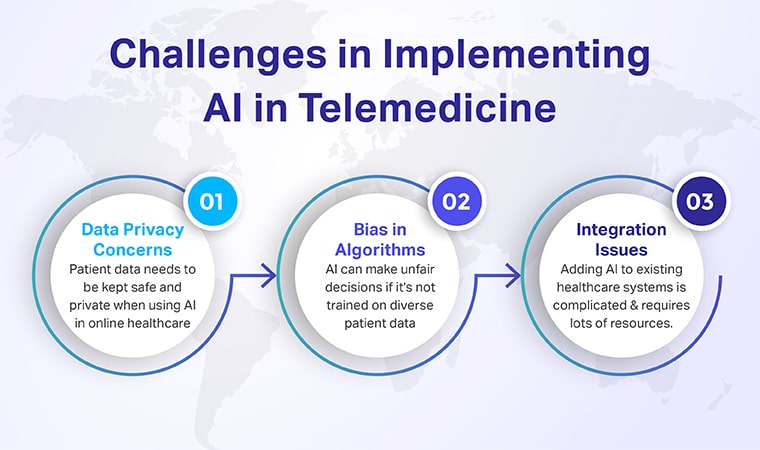 Challenges in Implementing AI in Telemedicine

01

Data Privacy Concerns

Patient data needs to be kept safe and private when using AI in online healthcare

02

Bias in Algorithms

AI can make unfair decisions if it's not trained on diverse patient data

03

Integration Issues

Adding AI to existing healthcare systems is complicated & requires lots of resources.